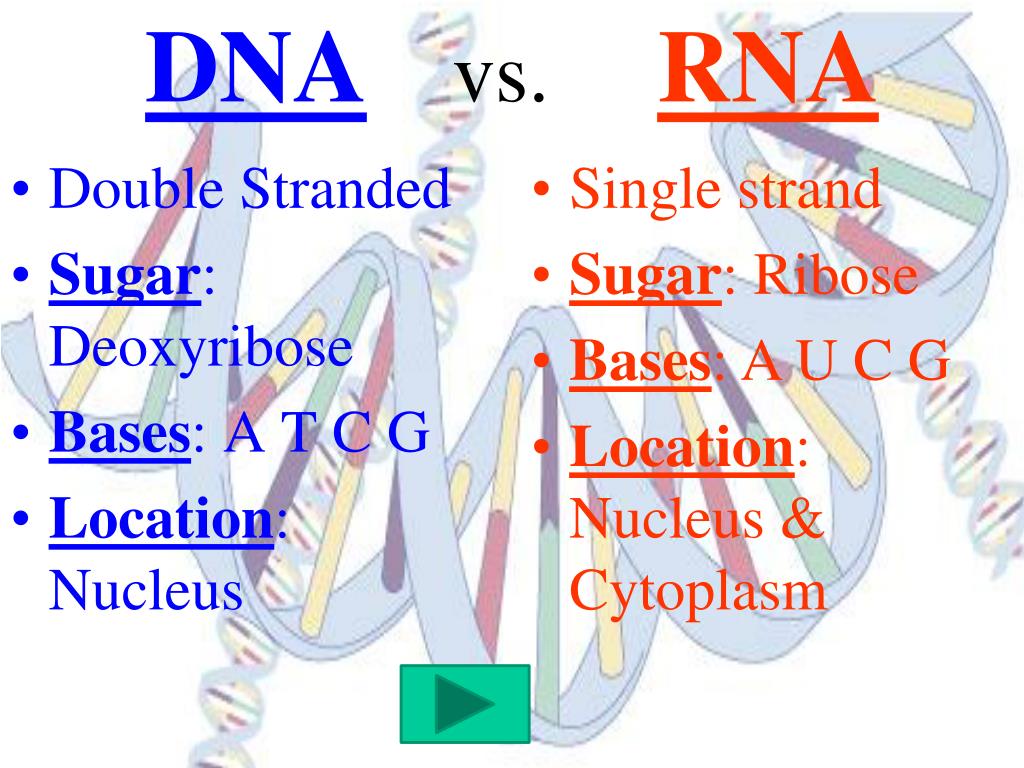 DNA vs. RNA

• Double Stranded
• Sugar: Deoxyribose
• Bases: A T C G
• Location: Nucleus

• Single strand
• Sugar: Ribose
• Bases: A U C G
• Location: Nucleus & Cytoplasm